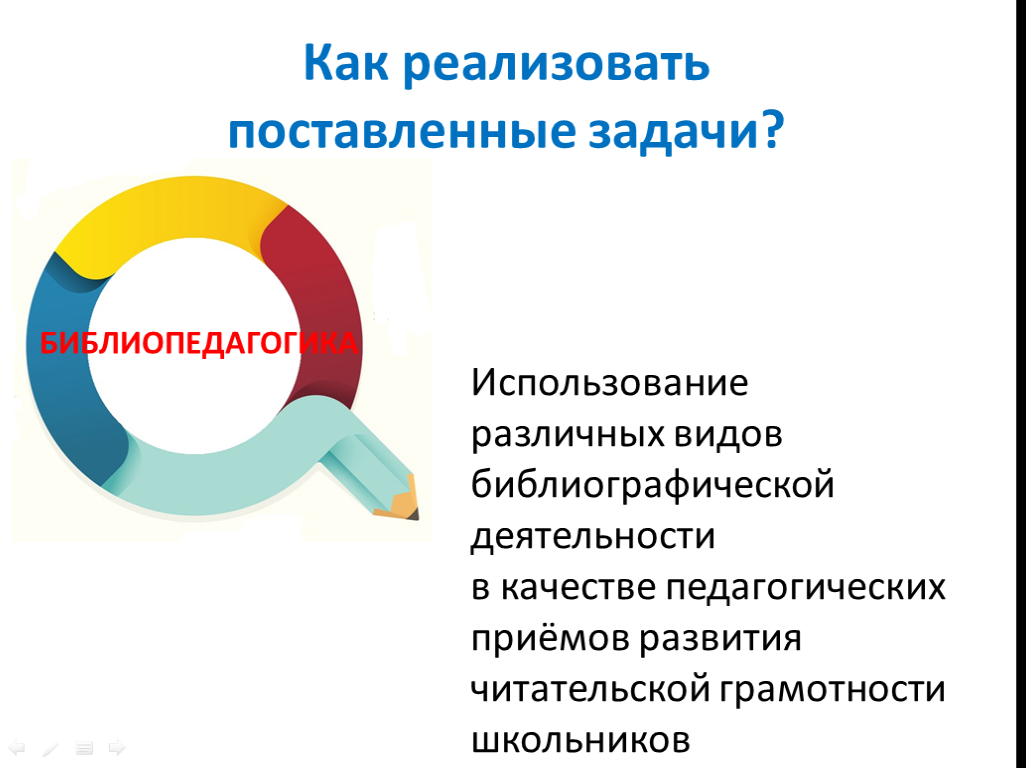 Как реализовать поставленные задачи?

БИБЛИОПЕДАГОГИКА

Использование различных видов библиографической деятельности в качестве педагогических приёмов развития читательской грамотности школьников